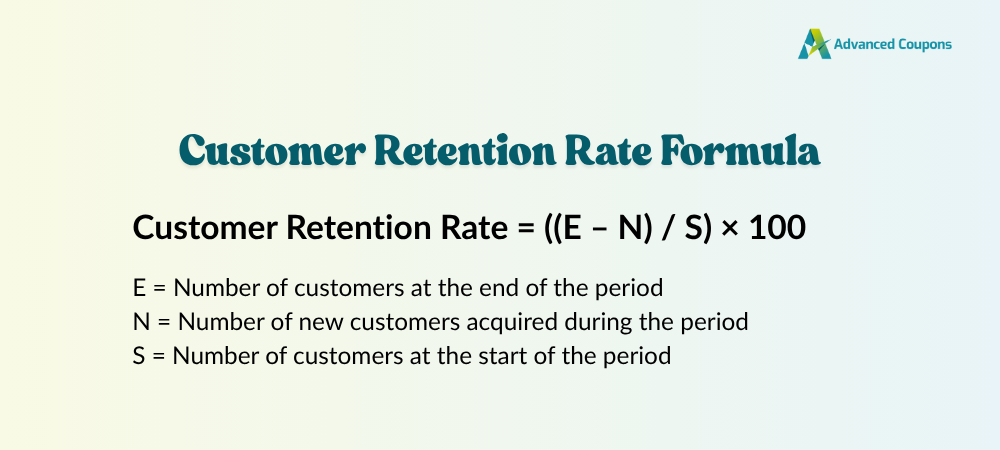 Advanced Coupons

Customer Retention Rate Formula

Customer Retention Rate = ((E – N) / S) × 100

E = Number of customers at the end of the period
N = Number of new customers acquired during the period
S = Number of customers at the start of the period